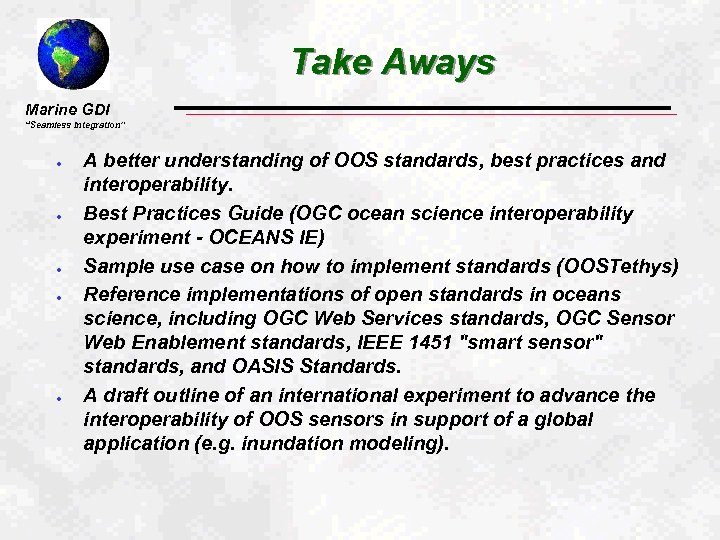 Marine GDI
"Seamless Integration"

Take Aways

- A better understanding of OOS standards, best practices and interoperability.
- Best Practices Guide (OGC ocean science interoperability experiment - OCEANS IE)
- Sample use case on how to implement standards (OOSTethys)
- Reference implementations of open standards in oceans science, including OGC Web Services standards, OGC Sensor Web Enablement standards, IEEE 1451 "smart sensor" standards, and OASIS Standards.
- A draft outline of an international experiment to advance the interoperability of OOS sensors in support of a global application (e.g. inundation modeling).